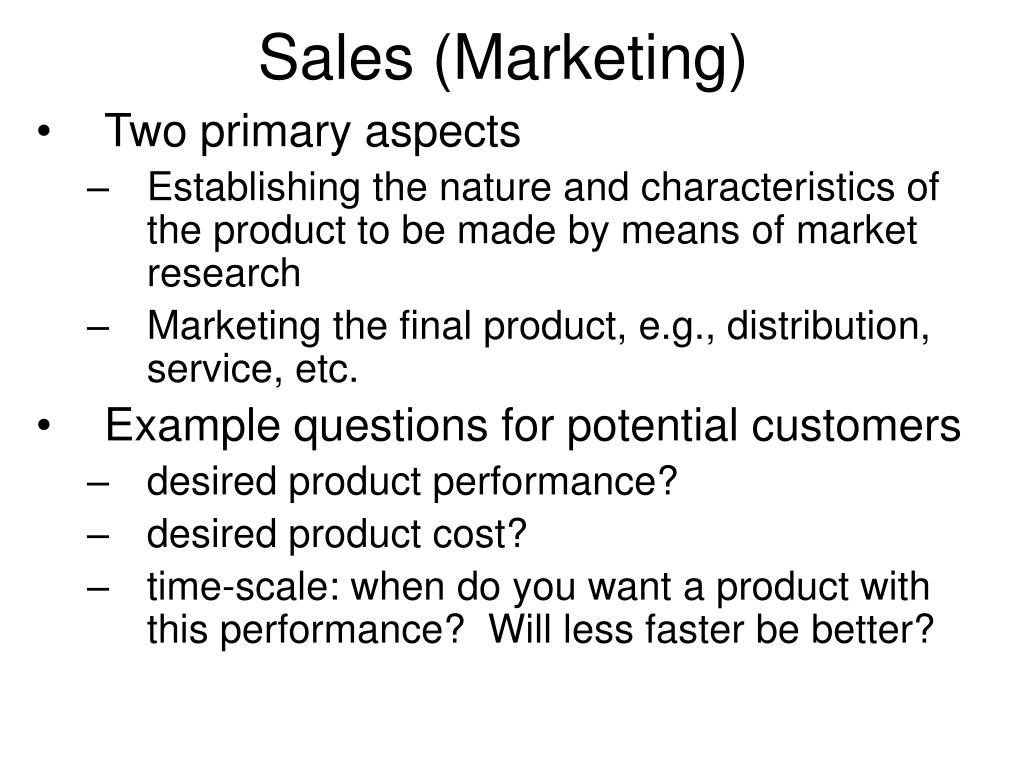 Sales (Marketing)

• Two primary aspects
– Establishing the nature and characteristics of the product to be made by means of market research
– Marketing the final product, e.g., distribution, service, etc.

• Example questions for potential customers
– desired product performance?
– desired product cost?
– time-scale: when do you want a product with this performance? Will less faster be better?